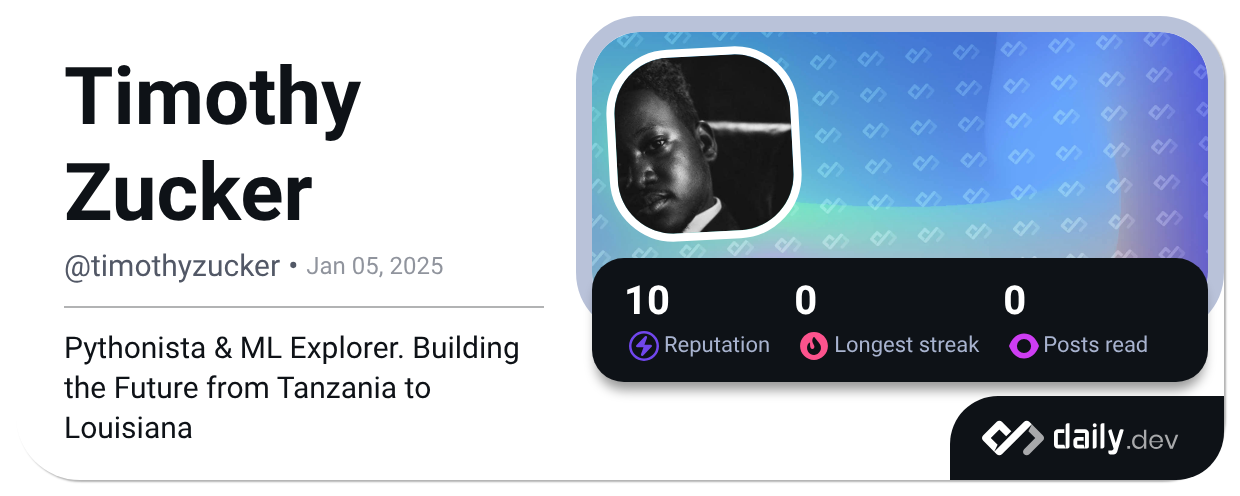 Timothy Zucker

@timothyzucker • Jan 05, 2025

Pythonista & ML Explorer. Building the Future from Tanzania to Louisiana

10
Reputation

0
Longest streak

0
Posts read

daily.dev